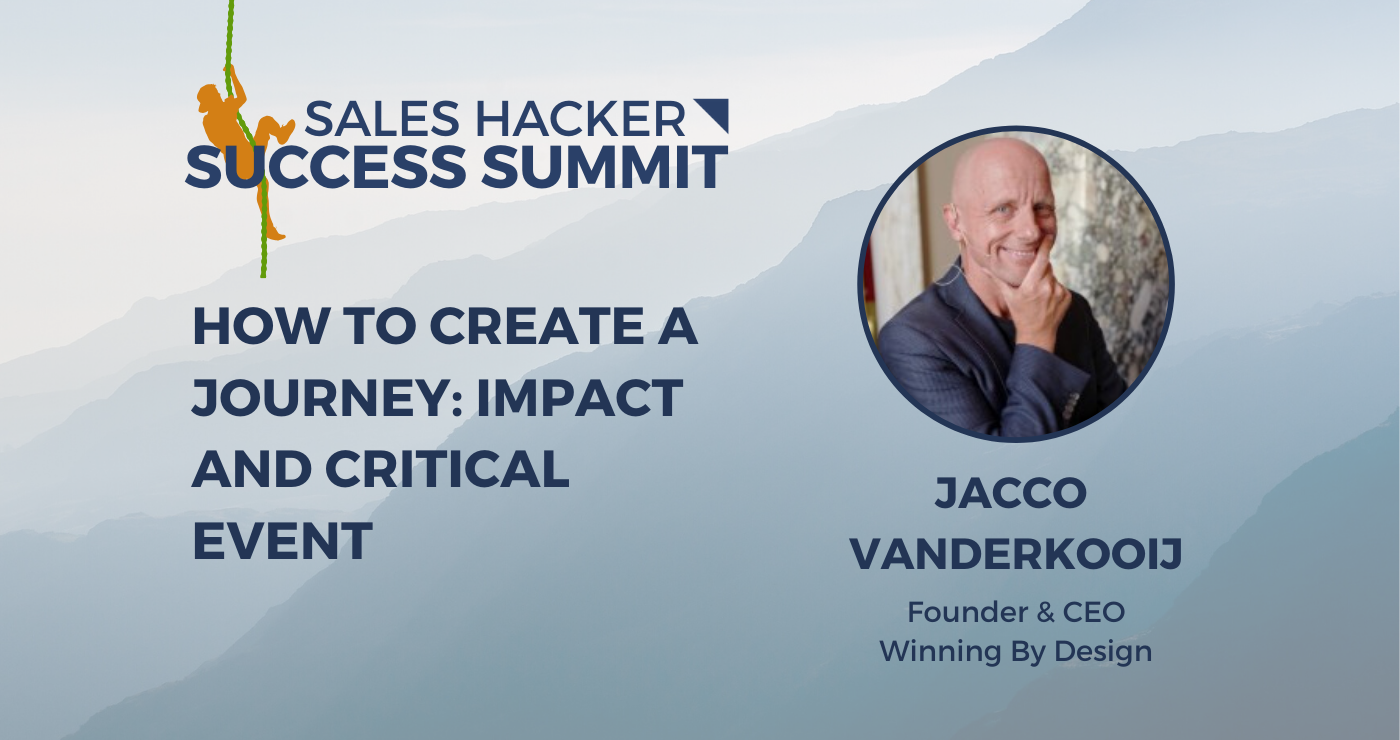 SALES HACKER
SUCCESS SUMMIT

HOW TO CREATE A JOURNEY: IMPACT AND CRITICAL EVENT

JACCO VANDERKOOIJ

Founder & CEO
Winning By Design